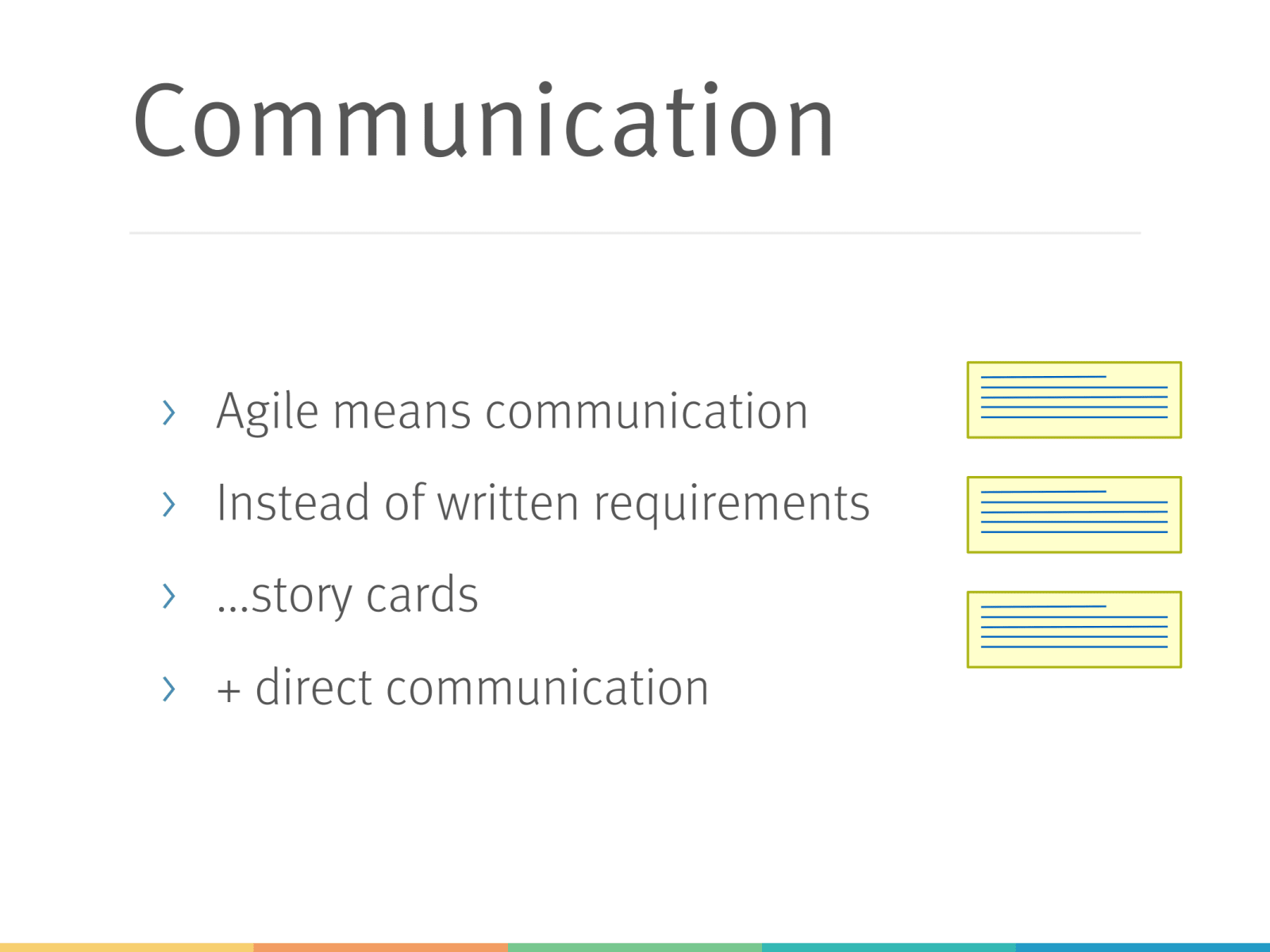 Communication

› Agile means communication

› Instead of written requirements

› ...story cards

› + direct communication